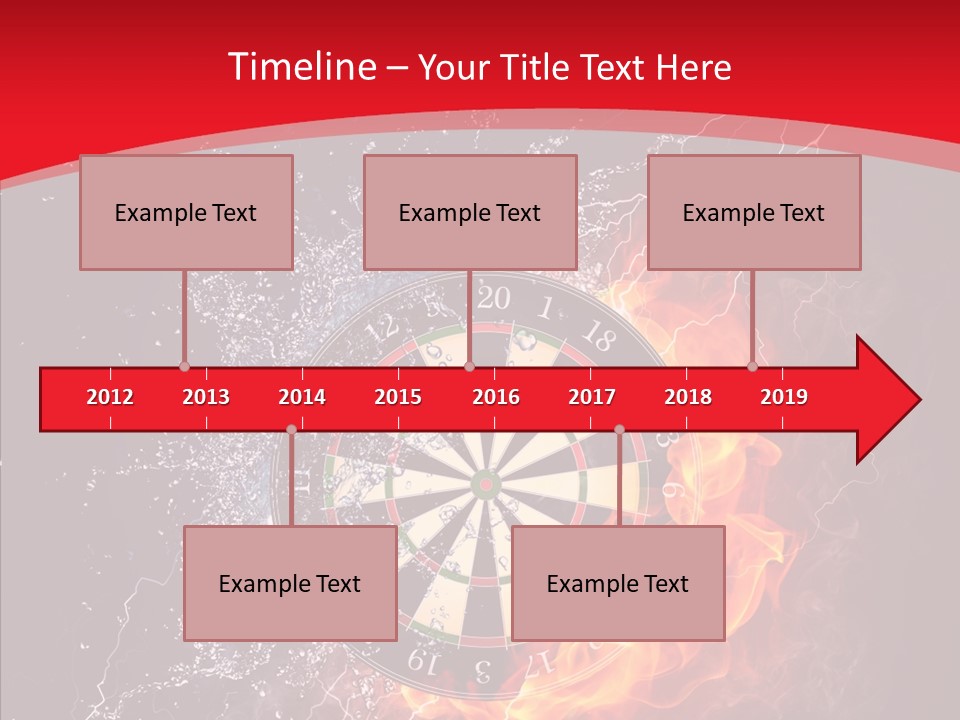 Timeline – Your Title Text Here

Example Text

Example Text

Example Text

2012 2013 2014 2015 2016 2017 2018 2019

Example Text

Example Text